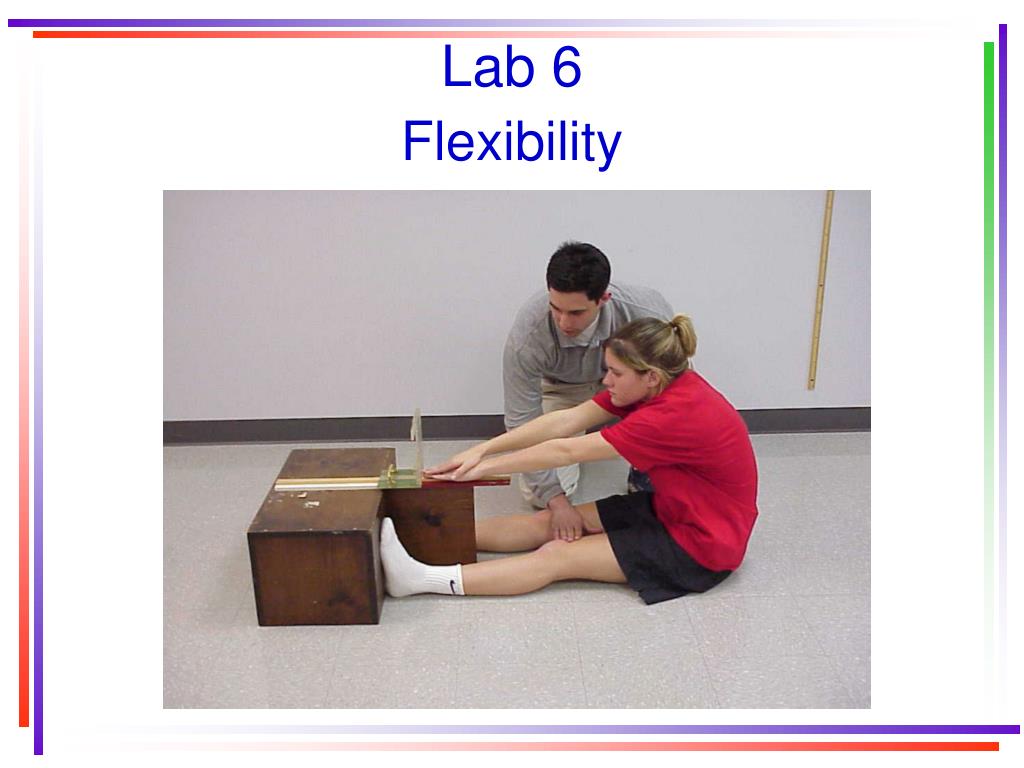 Lab 6
Flexibility